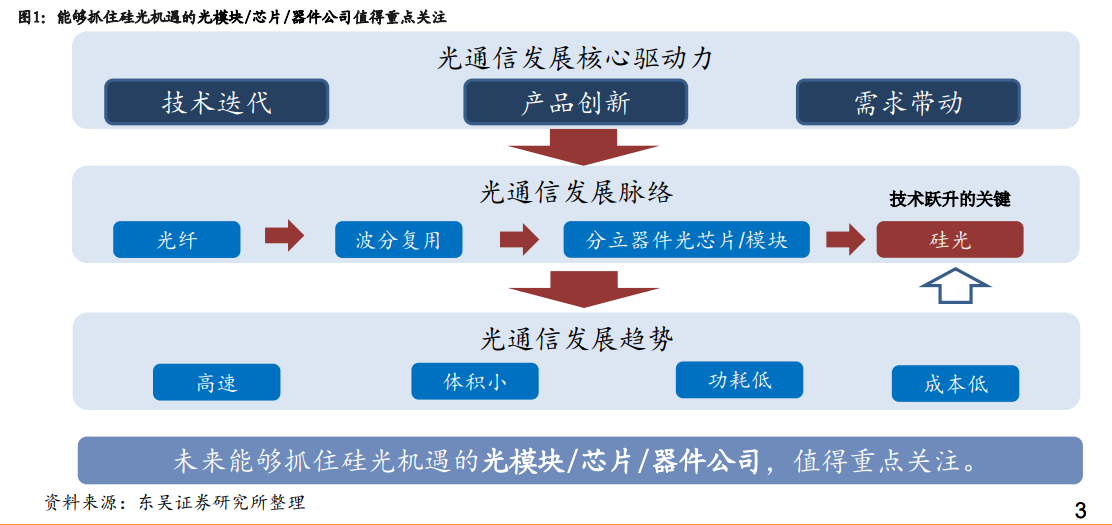 图1：能够抓住硅光机遇的光模块/芯片/器件公司值得重点关注

光通信发展核心驱动力

技术迭代

产品创新

需求带动

光通信发展脉络

技术跃升的关键

光纤

波分复用

分立器件光芯片/模块

硅光

光通信发展趋势

高速

体积小

功耗低

成本低

未来能够抓住硅光机遇的光模块/芯片/器件公司，值得重点关注。

资料来源：东吴证券研究所整理

3